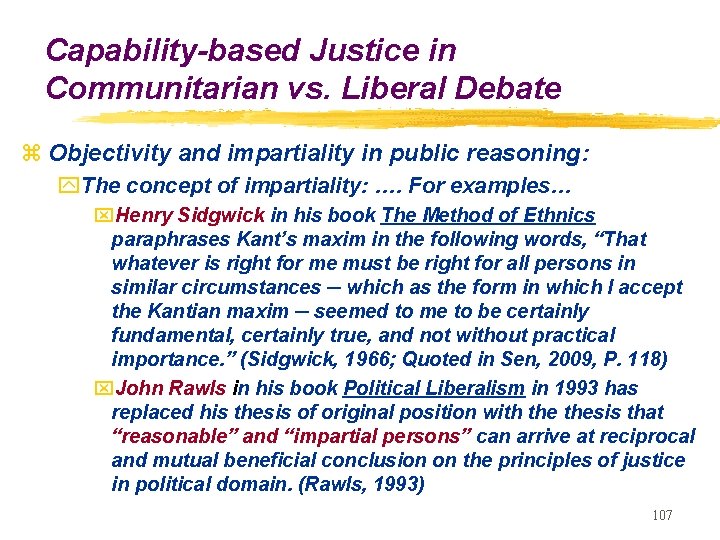 Capability-based Justice in Communitarian vs. Liberal Debate

Objectivity and impartiality in public reasoning:

The concept of impartiality: …. For examples…

Henry Sidgwick in his book The Method of Ethnics paraphrases Kant's maxim in the following words, "That whatever is right for me must be right for all persons in similar circumstances – which as the form in which I accept the Kantian maxim – seemed to me to be certainly fundamental, certainly true, and not without practical importance." (Sidgwick, 1966; Quoted in Sen, 2009, P. 118)

John Rawls in his book Political Liberalism in 1993 has replaced his thesis of original position with the thesis that "reasonable" and "impartial persons" can arrive at reciprocal and mutual beneficial conclusion on the principles of justice in political domain. (Rawls, 1993)

107